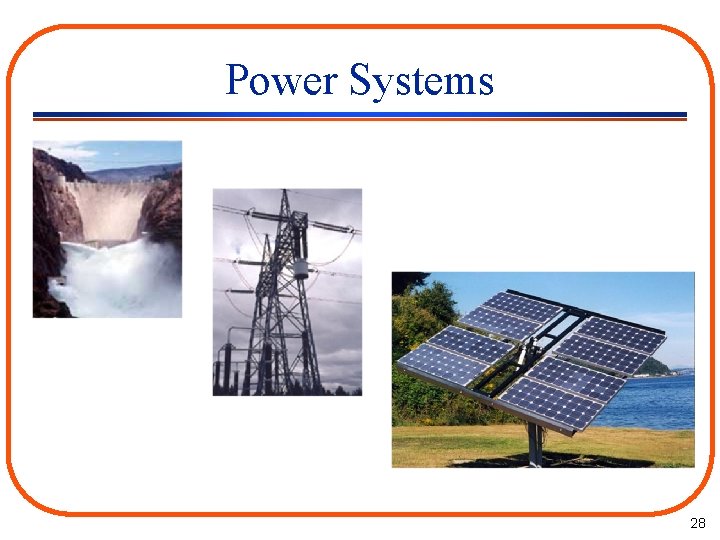 Power Systems

28